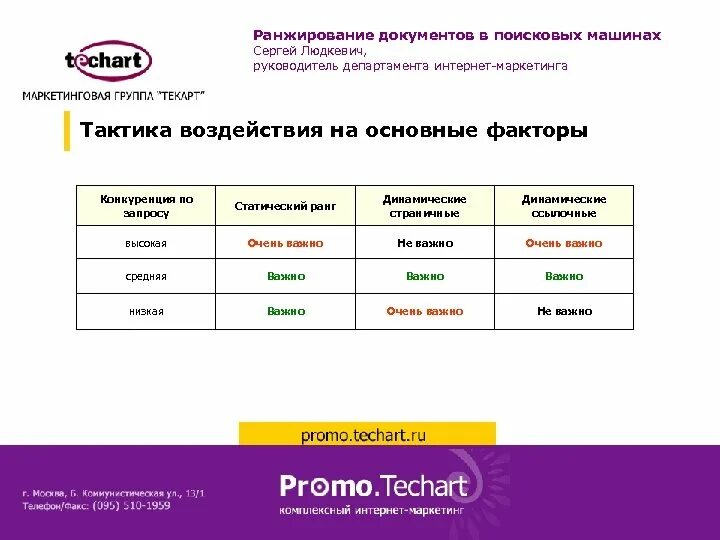 techart

МАРКЕТИНГОВАЯ ГРУППА "ТЕКАРТ"

Ранжирование документов в поисковых машинах
Сергей Людкевич,
руководитель департамента интернет-маркетинга

Тактика воздействия на основные факторы

| Конкуренция по запросу | Статический ранг | Динамические страничные | Динамические ссылочные |
|---|---|---|---|
| высокая | Очень важно | Не важно | Очень важно |
| средняя | Важно | Важно | Важно |
| низкая | Важно | Очень важно | Не важно |

promo.techart.ru

г. Москва, Б. Коммунистическая ул., 13/1
Телефон/Факс: (095) 510-1959

Promo.Techart
комплексный интернет-маркетинг